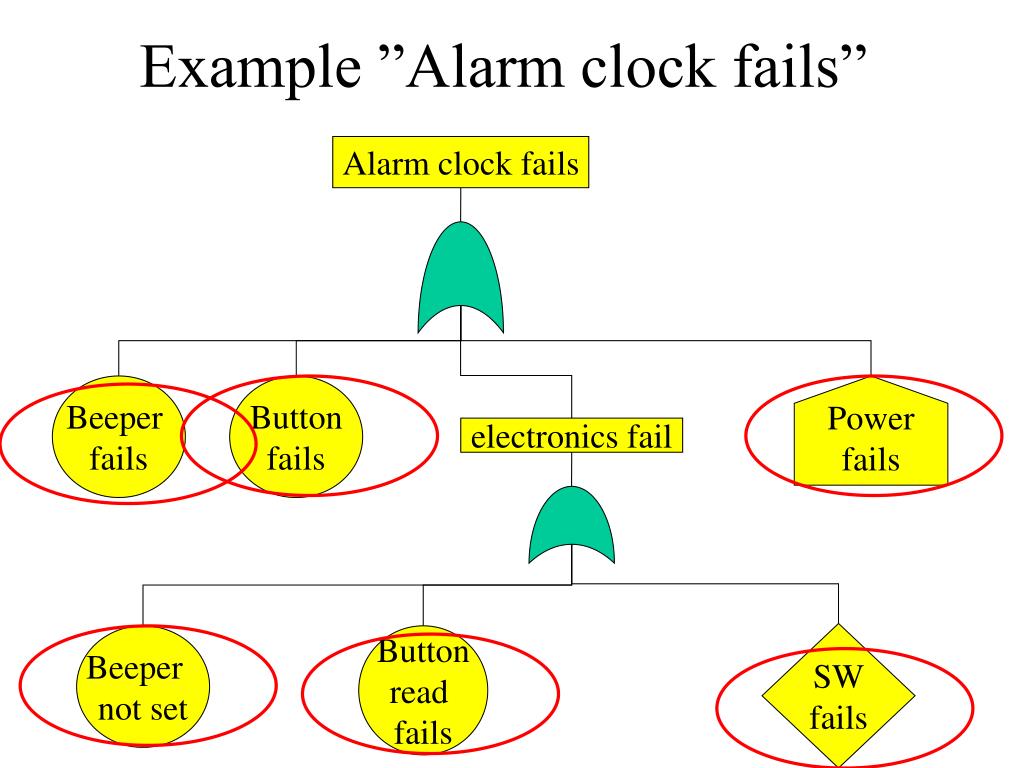 Example ”Alarm clock fails”

Alarm clock fails

Beeper fails

Button fails

electronics fail

Power fails

Beeper not set

Button read fails

SW fails